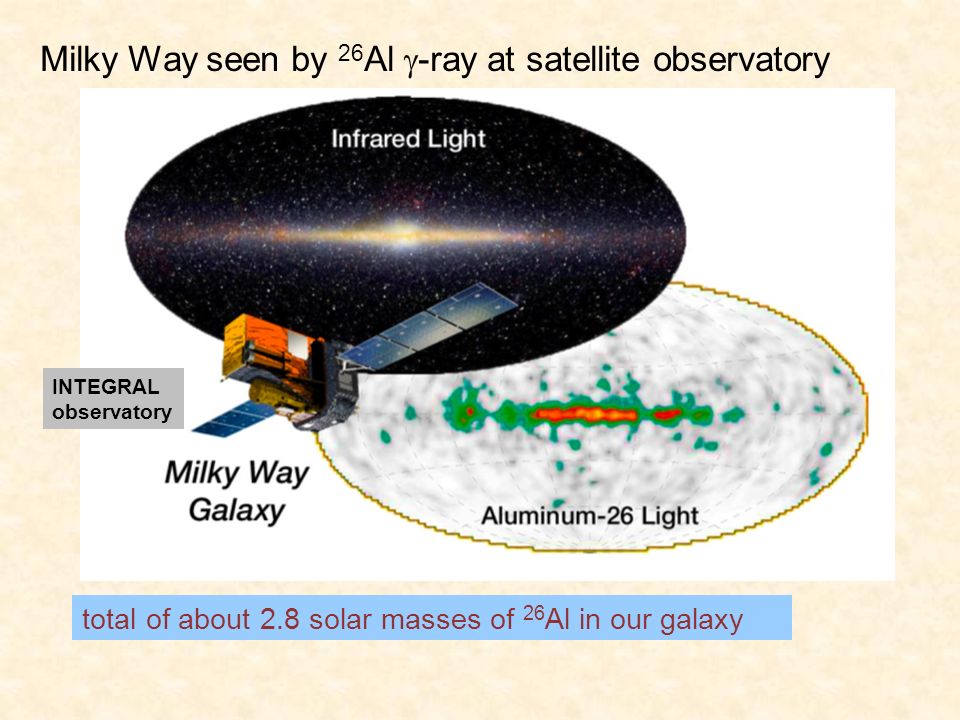 Milky Way seen by $^{26}$Al $\gamma$-ray at satellite observatory

Infrared Light

INTEGRAL observatory

Milky Way Galaxy

Aluminum-26 Light

total of about 2.8 solar masses of $^{26}$Al in our galaxy